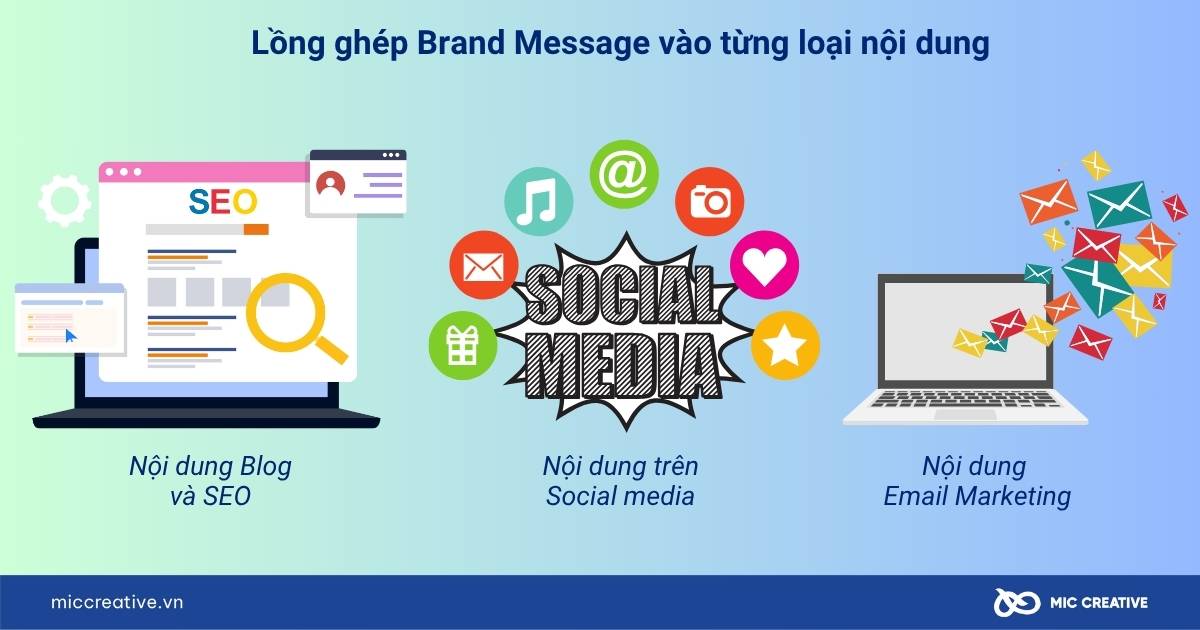 Lồng ghép Brand Message vào từng loại nội dung

SEO

SOCIAL MEDIA

Nội dung Blog và SEO

Nội dung trên Social media

Nội dung Email Marketing

miccreative.vn

MIC CREATIVE